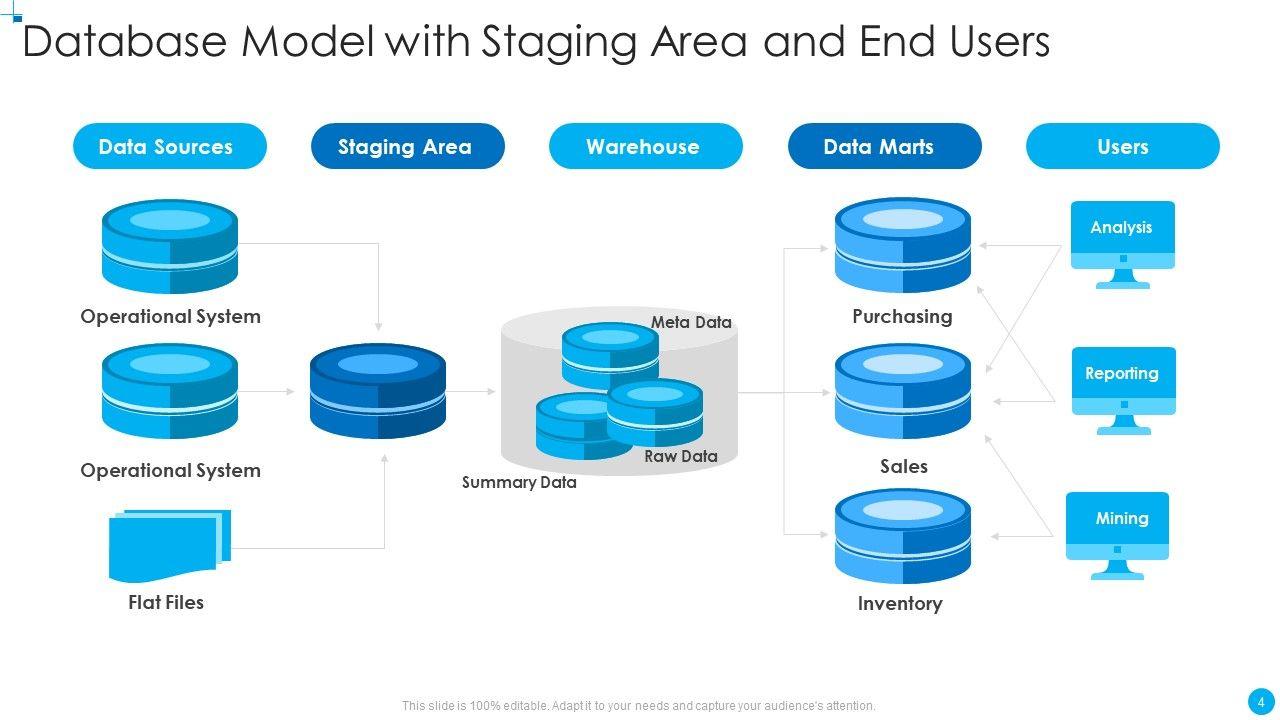 Database Model with Staging Area and End Users

Data Sources

Staging Area

Warehouse

Data Marts

Users

Operational System

Operational System

Flat Files

Meta Data

Raw Data

Summary Data

Purchasing

Sales

Inventory

Analysis

Reporting

Mining

This slide is 100% editable. Adapt it to your needs and capture your audience's attention.

4